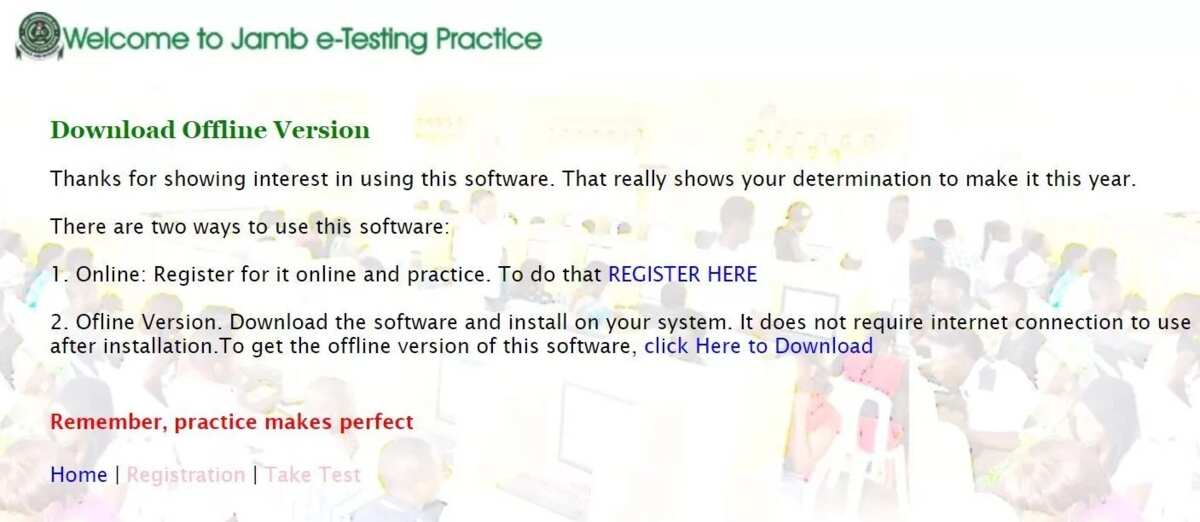 Welcome to Jamb e-Testing Practice

Download Offline Version

Thanks for showing interest in using this software. That really shows your determination to make it this year.

There are two ways to use this software:

1. Online: Register for it online and practice. To do that REGISTER HERE

2. Ofline Version. Download the software and install on your system. It does not require internet connection to use after installation.To get the offline version of this software, click Here to Download

Remember, practice makes perfect

Home | Registration | Take Test